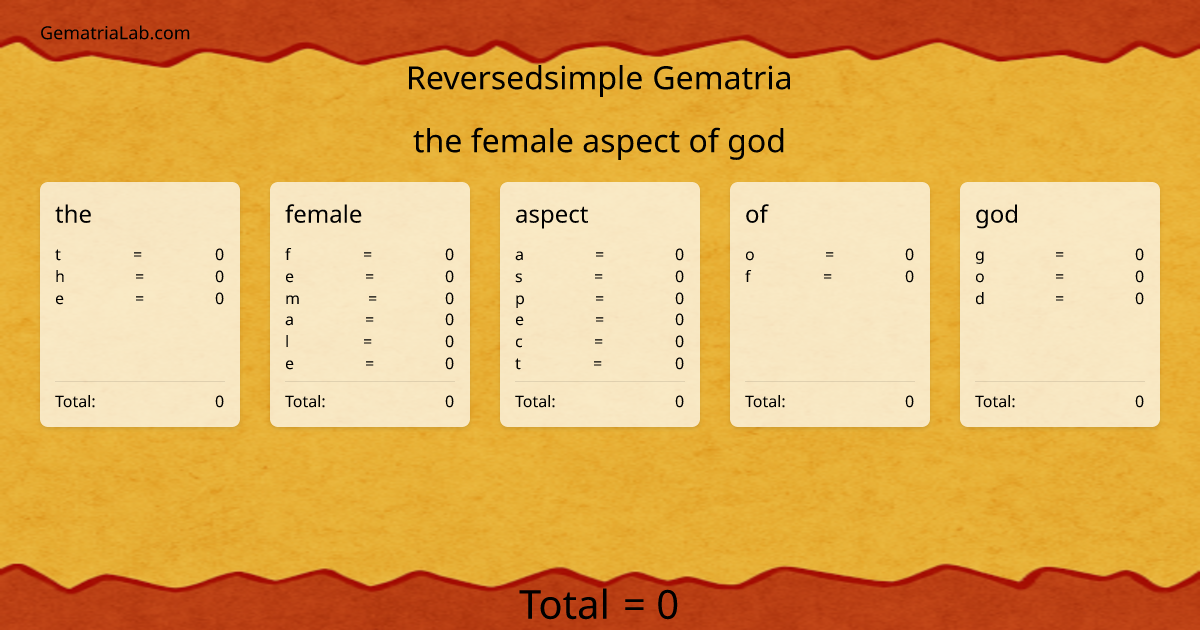 GematriaLab.com

Reversedsimple Gematria

the female aspect of god

the
t = 0
h = 0
e = 0
Total: 0

female
f = 0
e = 0
m = 0
a = 0
l = 0
e = 0
Total: 0

aspect
a = 0
s = 0
p = 0
e = 0
c = 0
t = 0
Total: 0

of
o = 0
f = 0
Total: 0

god
g = 0
o = 0
d = 0
Total: 0

Total = 0